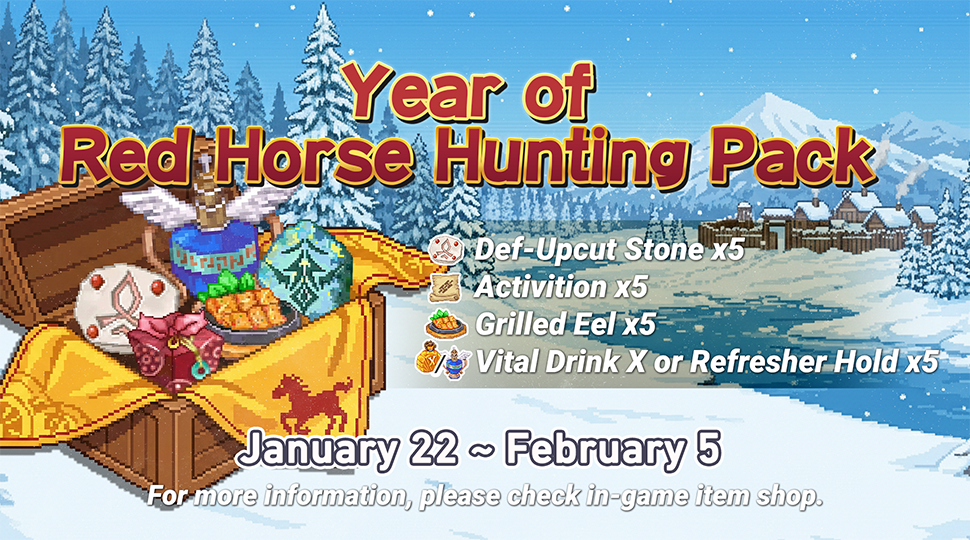 Year of
Red Horse Hunting Pack

Def-Upcut Stone x5
Activition x5
Grilled Eel x5
Vital Drink X or Refresher Hold x5

January 22 ~ February 5
For more information, please check in-game item shop.